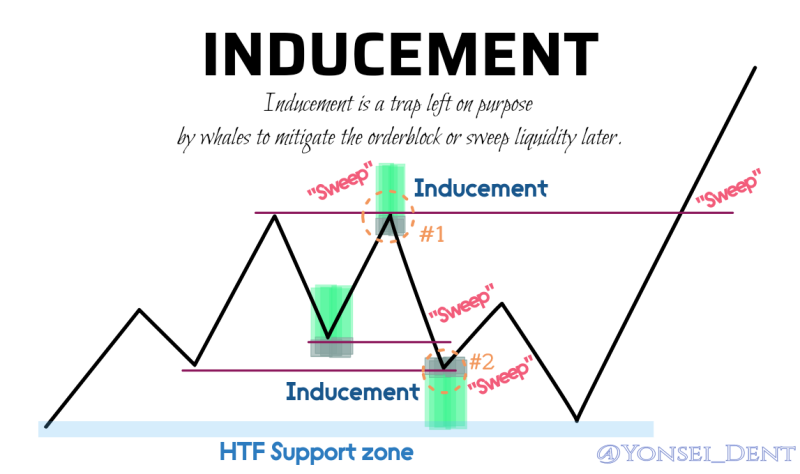 INDUCEMENT

Inducement is a trap left on purpose by whales to mitigate the orderblock or sweep liquidity later.

"Sweep"
Inducement
"Sweep"
#1
"Sweep"
#2
"Sweep"
Inducement
HTF Support zone
@YONSEI_DENT